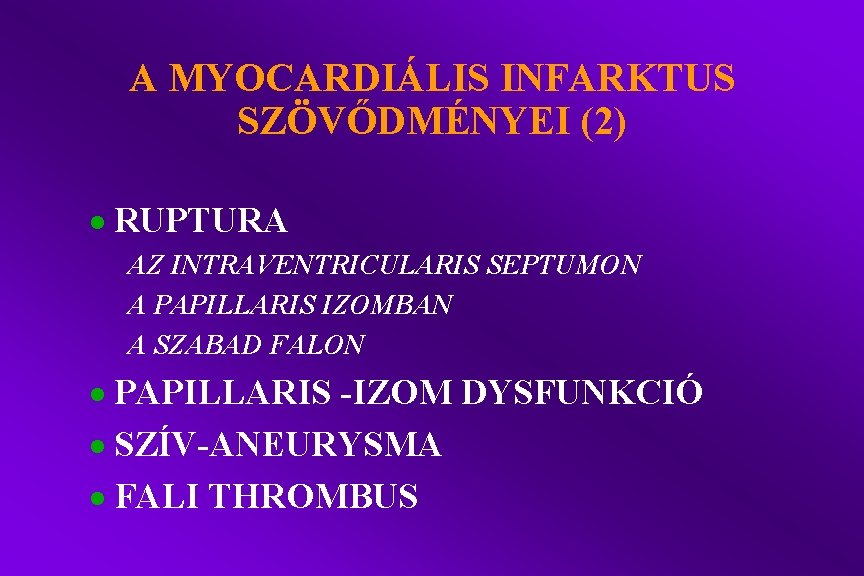 A MYOCARDIÁLIS INFARKTUS SZÖVŐDMÉNYEI (2)

• RUPTURA

AZ INTRAVENTRICULARIS SEPTUMON
A PAPILLARIS IZOMBAN
A SZABAD FALON

• PAPILLARIS -IZOM DYSFUNKCIÓ
• SZÍV-ANEURYSMA
• FALI THROMBUS